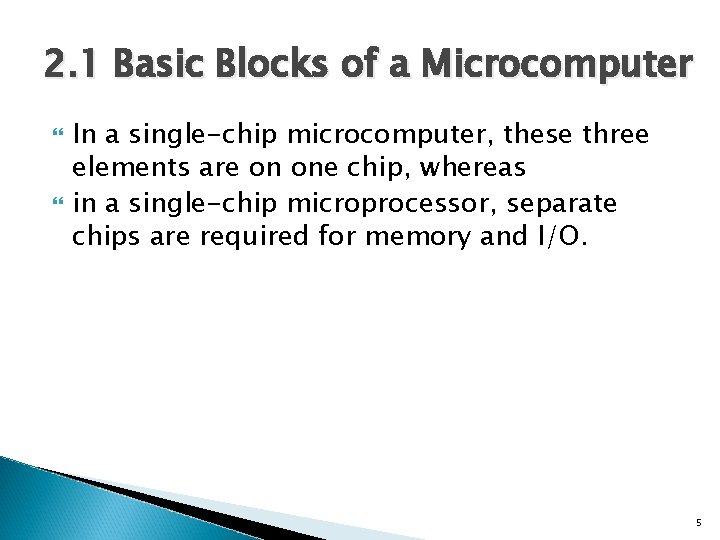 2.1 Basic Blocks of a Microcomputer

In a single-chip microcomputer, these three elements are on one chip, whereas

in a single-chip microprocessor, separate chips are required for memory and I/O.

5